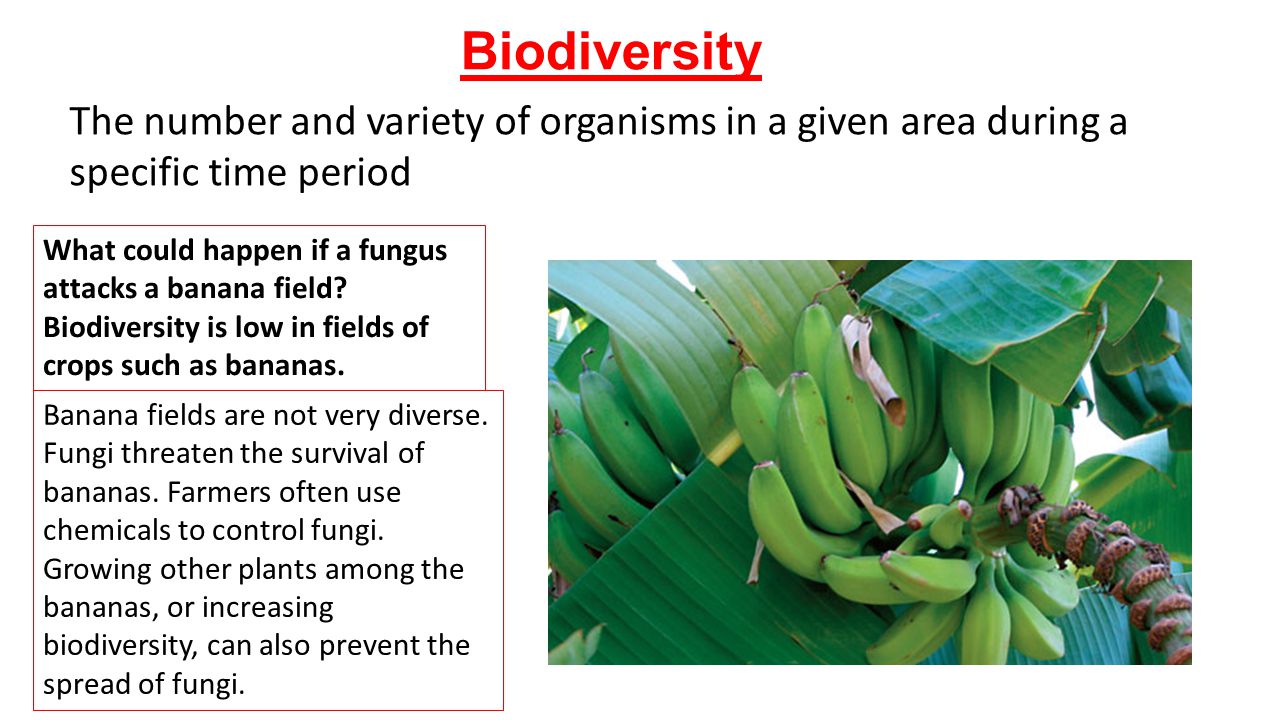 Biodiversity

The number and variety of organisms in a given area during a specific time period

What could happen if a fungus attacks a banana field? Biodiversity is low in fields of crops such as bananas.

Banana fields are not very diverse. Fungi threaten the survival of bananas. Farmers often use chemicals to control fungi. Growing other plants among the bananas, or increasing biodiversity, can also prevent the spread of fungi.